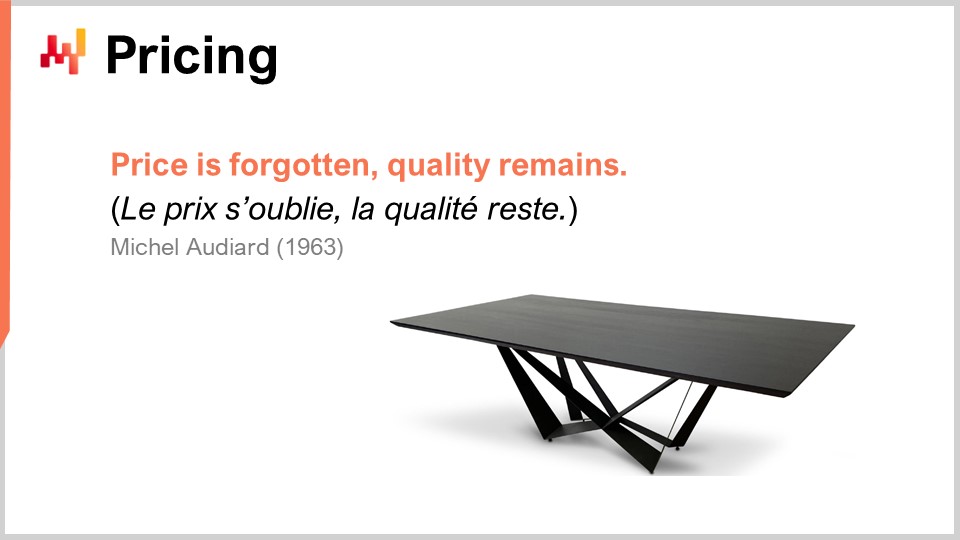 Pricing

Price is forgotten, quality remains.
(Le prix s’oublie, la qualité reste.)
Michel Audiard (1963)